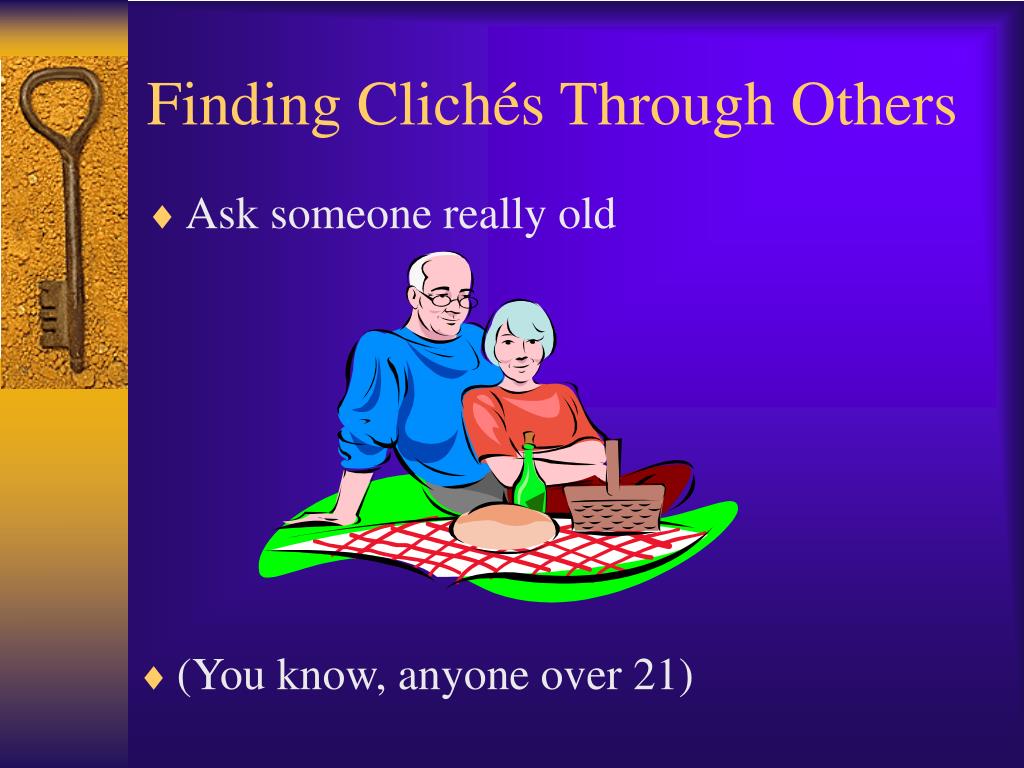 Finding Clichés Through Others

♦ Ask someone really old

♦ (You know, anyone over 21)